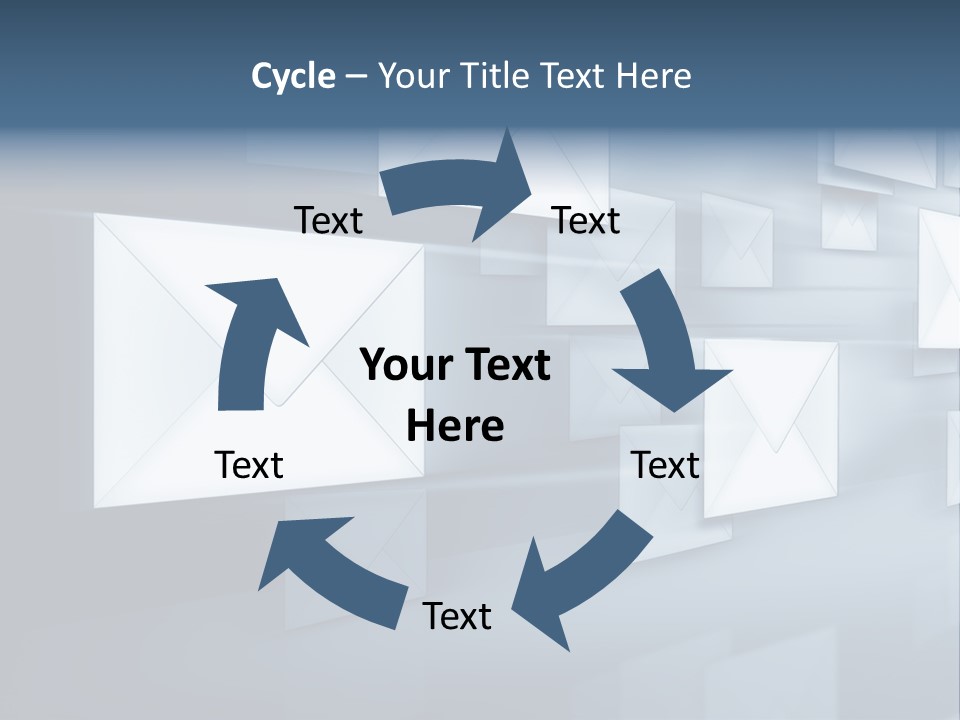 Cycle – Your Title Text Here

Text

Text

Your Text Here

Text

Text

Text